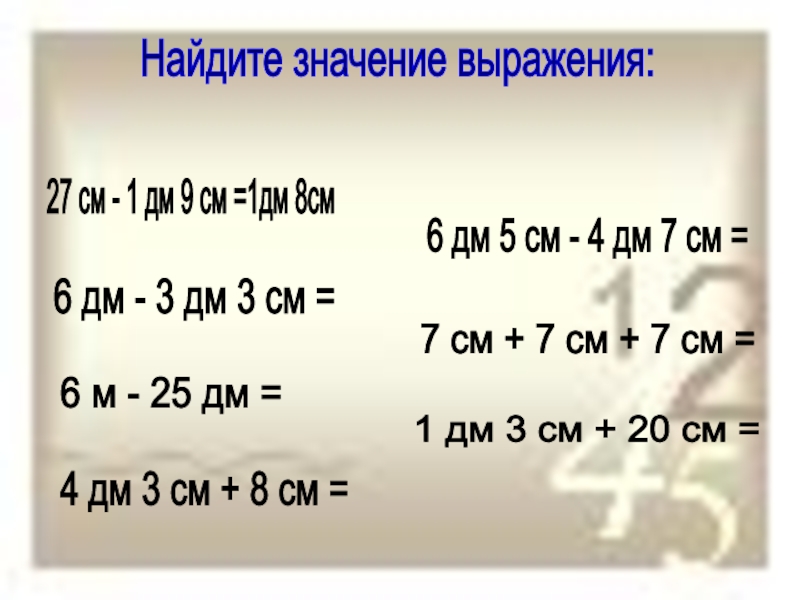 Найдите значение выражения:

27 см - 1 дм 9 см =1дм 8см

6 дм - 3 дм 3 см =

6 м - 25 дм =

4 дм 3 см + 8 см =

6 дм 5 см - 4 дм 7 см =

7 см + 7 см + 7 см =

1 дм 3 см + 20 см =